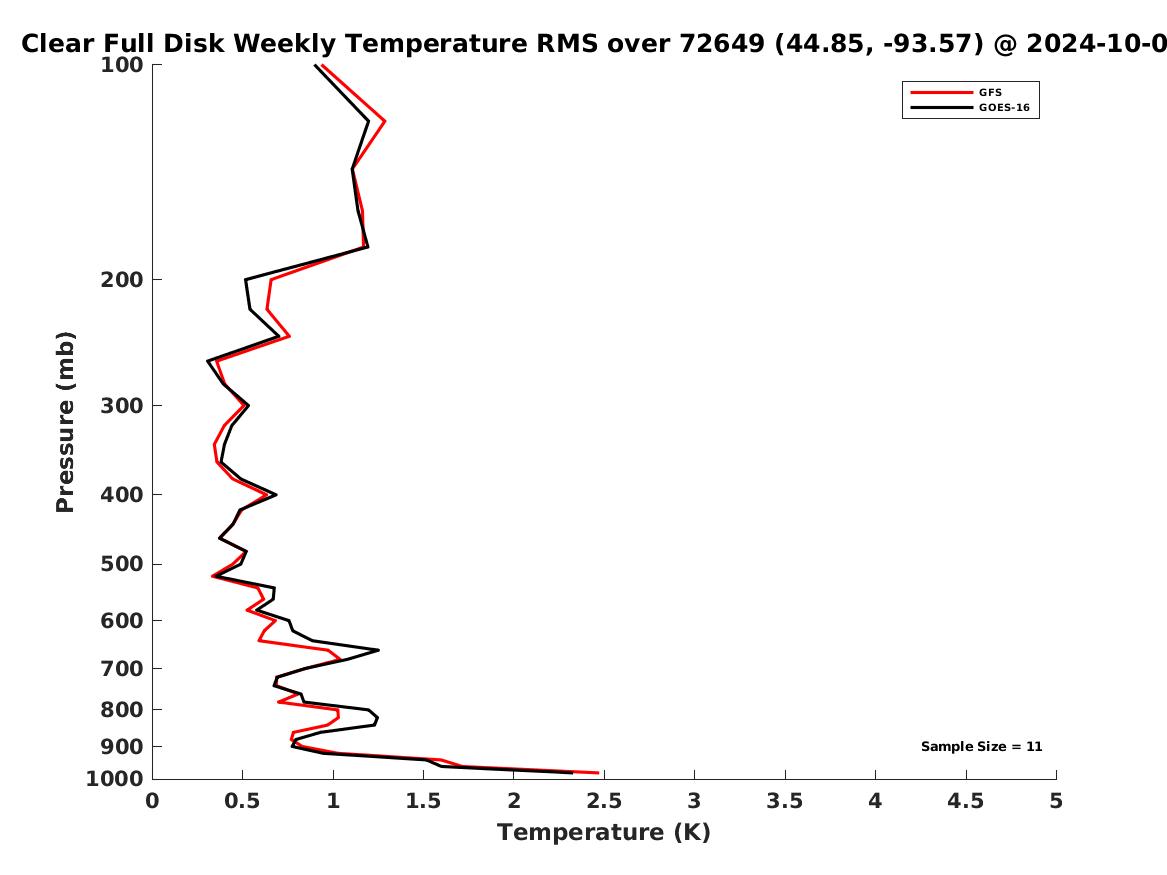 Clear Full Disk Weekly Temperature RMS over 72649 (44.85, -93.57) @ 2024-10-0

GFS
GOES-16

Pressure (mb)

100
200
300
400
500
600
700
800
900
1000

Sample Size = 11

0
0.5
1
1.5
2
2.5
3
3.5
4
4.5
5

Temperature (K)